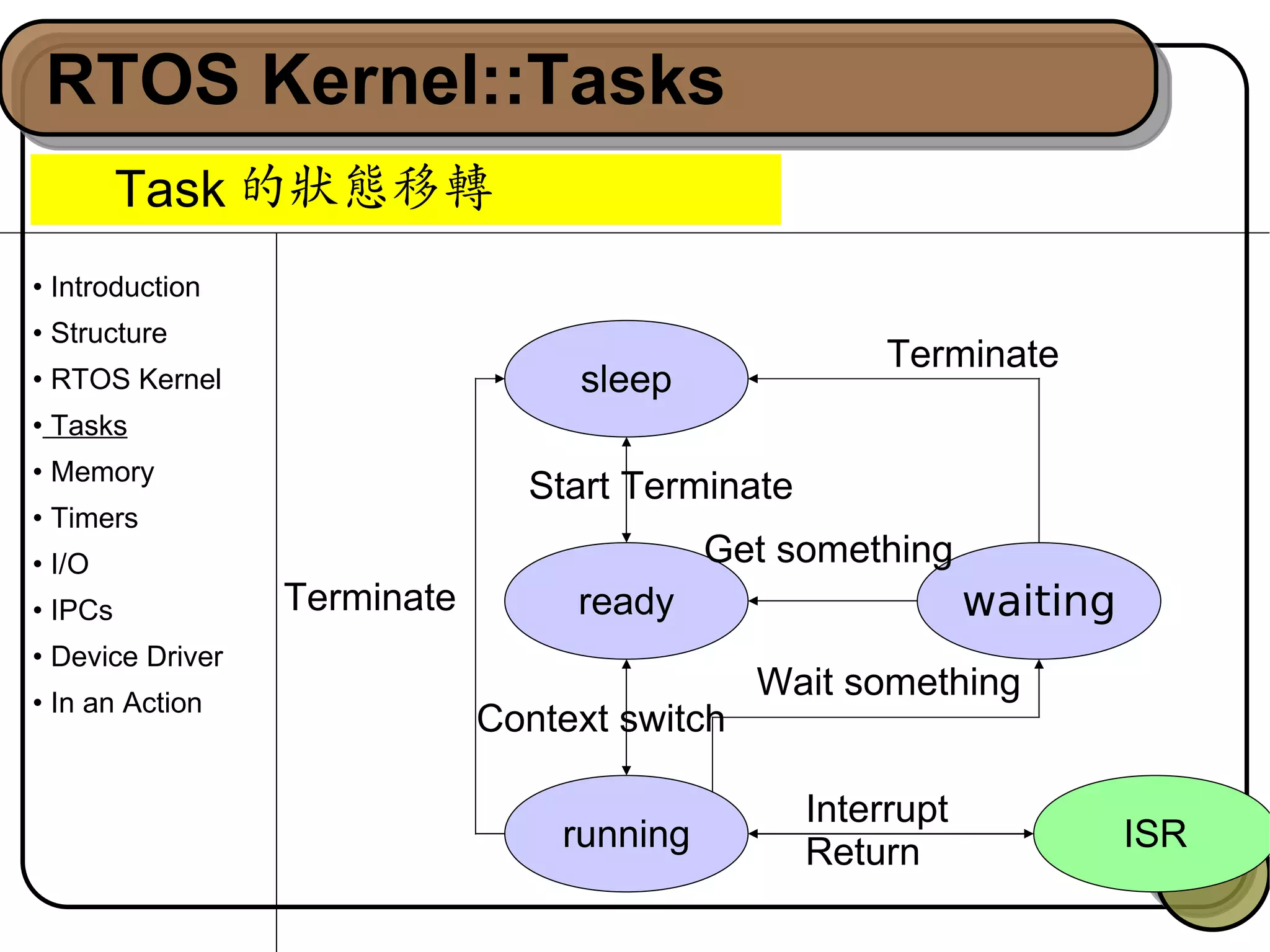 RTOS Kernel::Tasks

Task 的狀態移轉

• Introduction
• Structure
• RTOS Kernel
• Tasks
• Memory
• Timers
• I/O
• IPCs
• Device Driver
• In an Action

sleep

Terminate

Start Terminate

Get something

Terminate

ready

waiting

Wait something

Context switch

running

Interrupt

Return

ISR